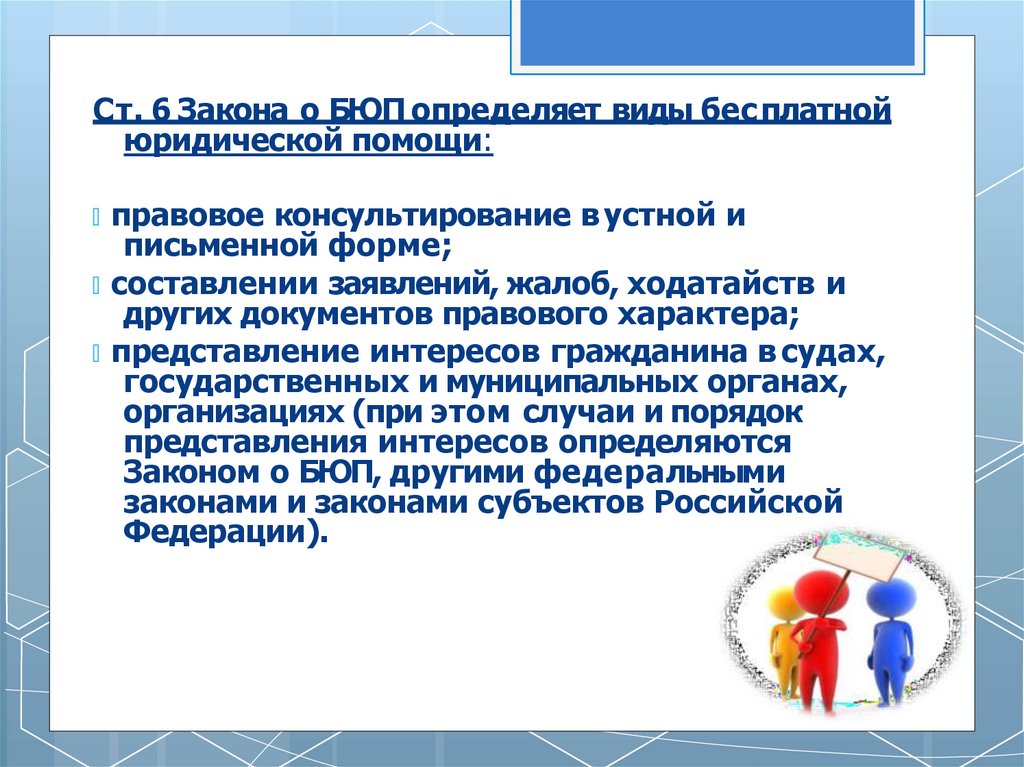 Ст. 6 Закона о БЮП определяет виды бесплатной юридической помощи:

правовое консультирование в устной и письменной форме;

составлении заявлений, жалоб, ходатайств и других документов правового характера;

представление интересов гражданина в судах, государственных и муниципальных органах, организациях (при этом случаи и порядок представления интересов определяются Законом о БЮП, другими федеральными законами и законами субъектов Российской Федерации).